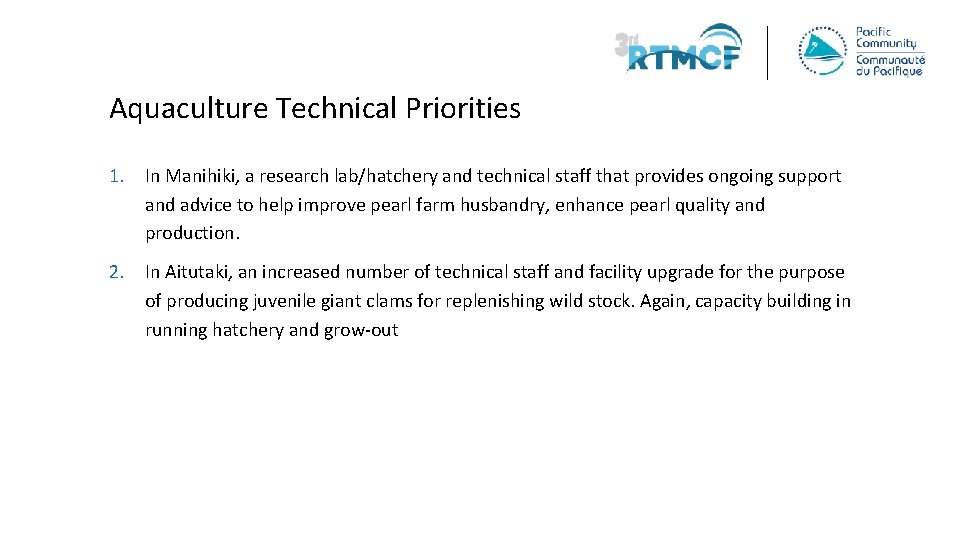 3rd RTMCF

Pacific Community
Communauté du Pacifique

Aquaculture Technical Priorities

1. In Manihiki, a research lab/hatchery and technical staff that provides ongoing support and advice to help improve pearl farm husbandry, enhance pearl quality and production.

2. In Aitutaki, an increased number of technical staff and facility upgrade for the purpose of producing juvenile giant clams for replenishing wild stock. Again, capacity building in running hatchery and grow-out